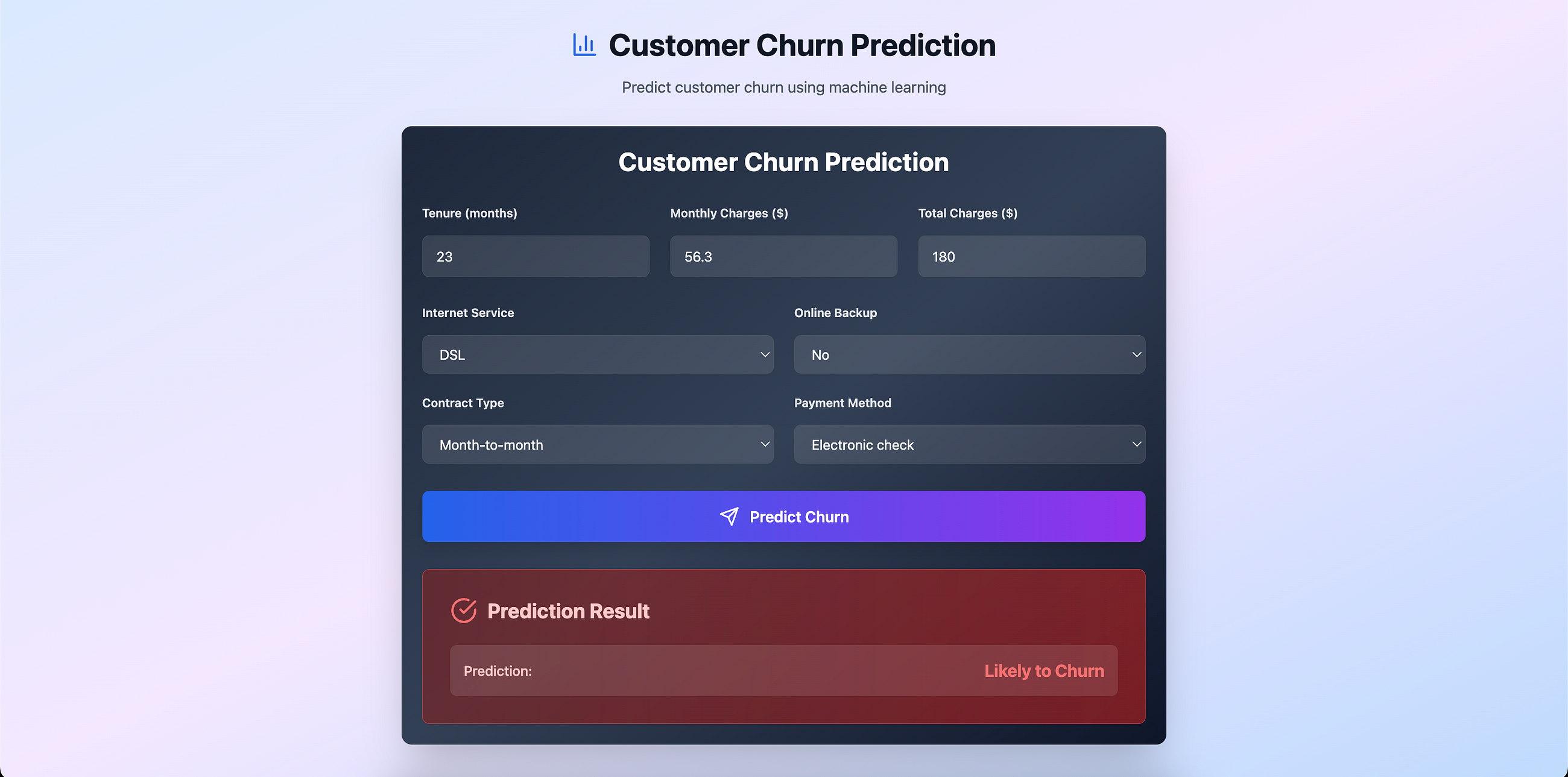 Customer Churn Prediction

Predict customer churn using machine learning

Customer Churn Prediction

Tenure (months)
23

Monthly Charges ($)
56.3

Total Charges ($)
180

Internet Service
DSL

Online Backup
No

Contract Type
Month-to-month

Payment Method
Electronic check

Predict Churn

Prediction Result

Prediction: Likely to Churn